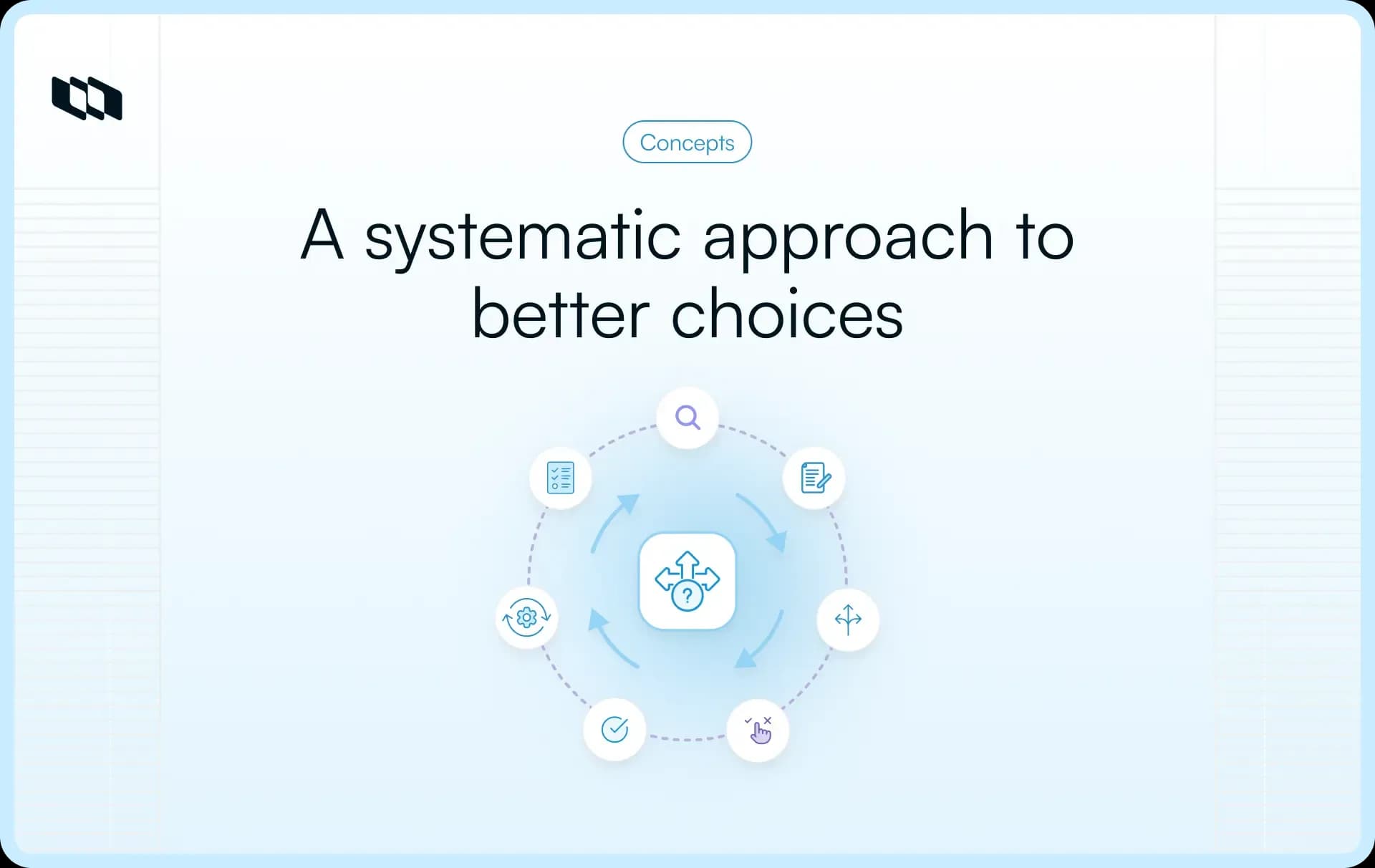 Concepts

A systematic approach to better choices

?